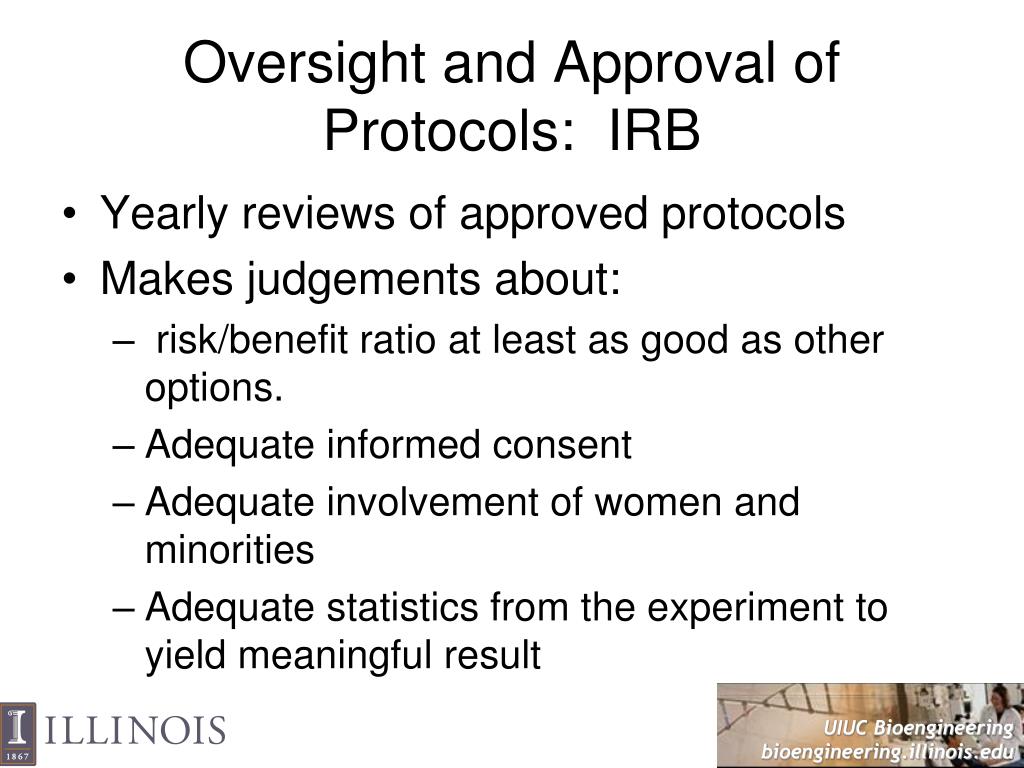 Oversight and Approval of Protocols: IRB

• Yearly reviews of approved protocols
• Makes judgements about:
– risk/benefit ratio at least as good as other options.
– Adequate informed consent
– Adequate involvement of women and minorities
– Adequate statistics from the experiment to yield meaningful result

I 1867 ILLINOIS

UIUC Bioengineering
bioengineering.illinois.edu